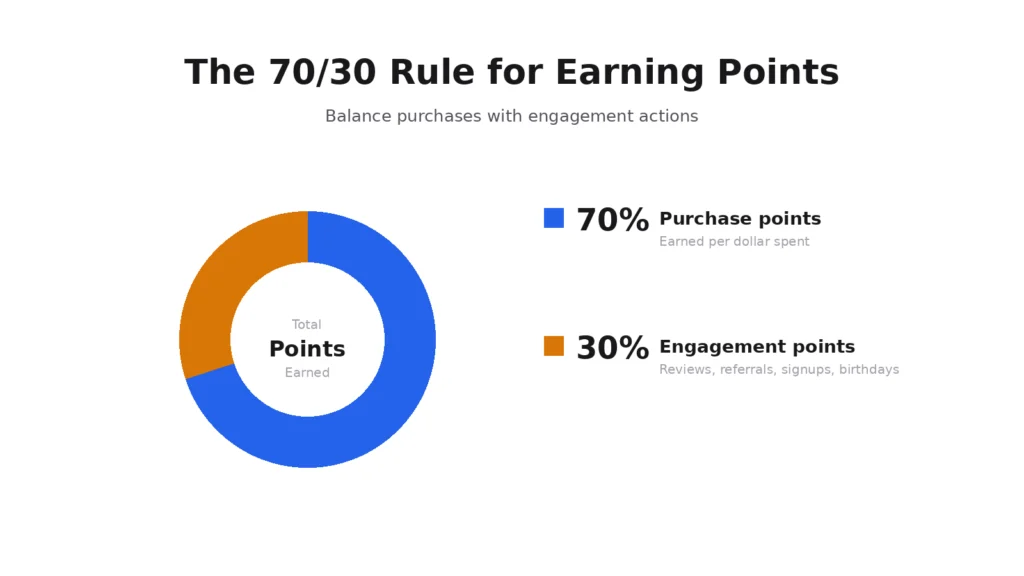 The 70/30 Rule for Earning Points

Balance purchases with engagement actions

Total
Points
Earned

70% Purchase points
Earned per dollar spent

30% Engagement points
Reviews, referrals, signups, birthdays